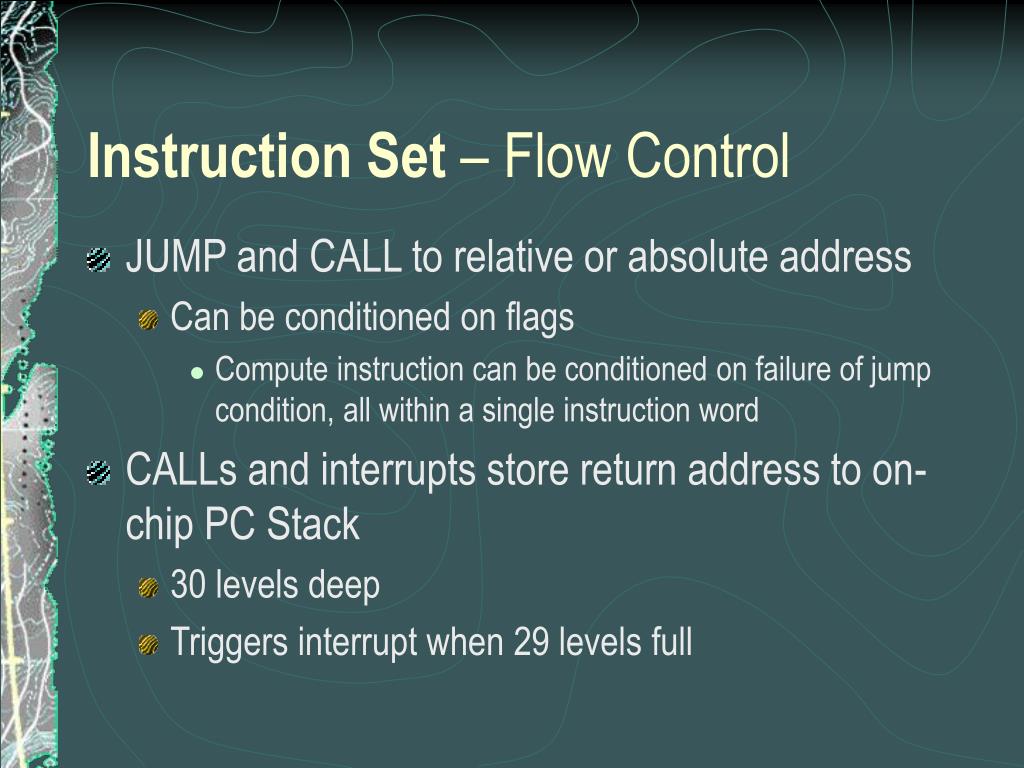 Instruction Set – Flow Control

JUMP and CALL to relative or absolute address

Can be conditioned on flags

Compute instruction can be conditioned on failure of jump condition, all within a single instruction word

CALLs and interrupts store return address to on-chip PC Stack

30 levels deep

Triggers interrupt when 29 levels full